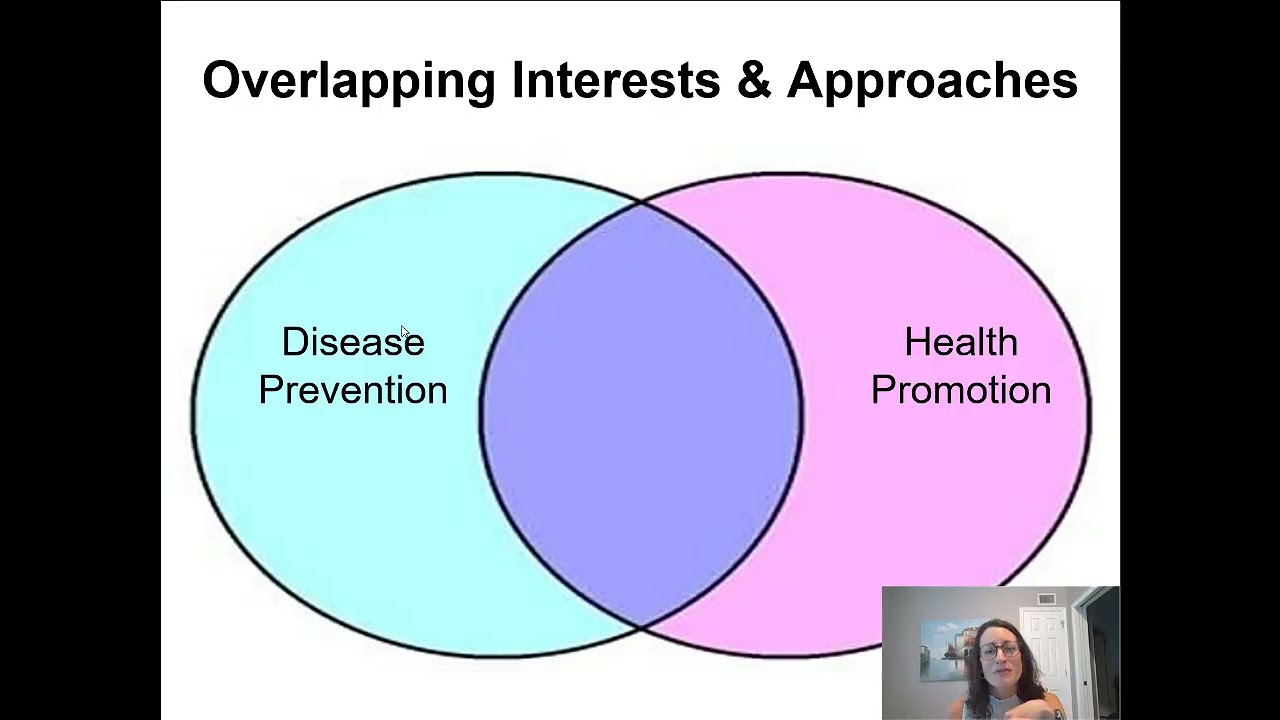 Overlapping Interests & Approaches

Disease Prevention

Health Promotion